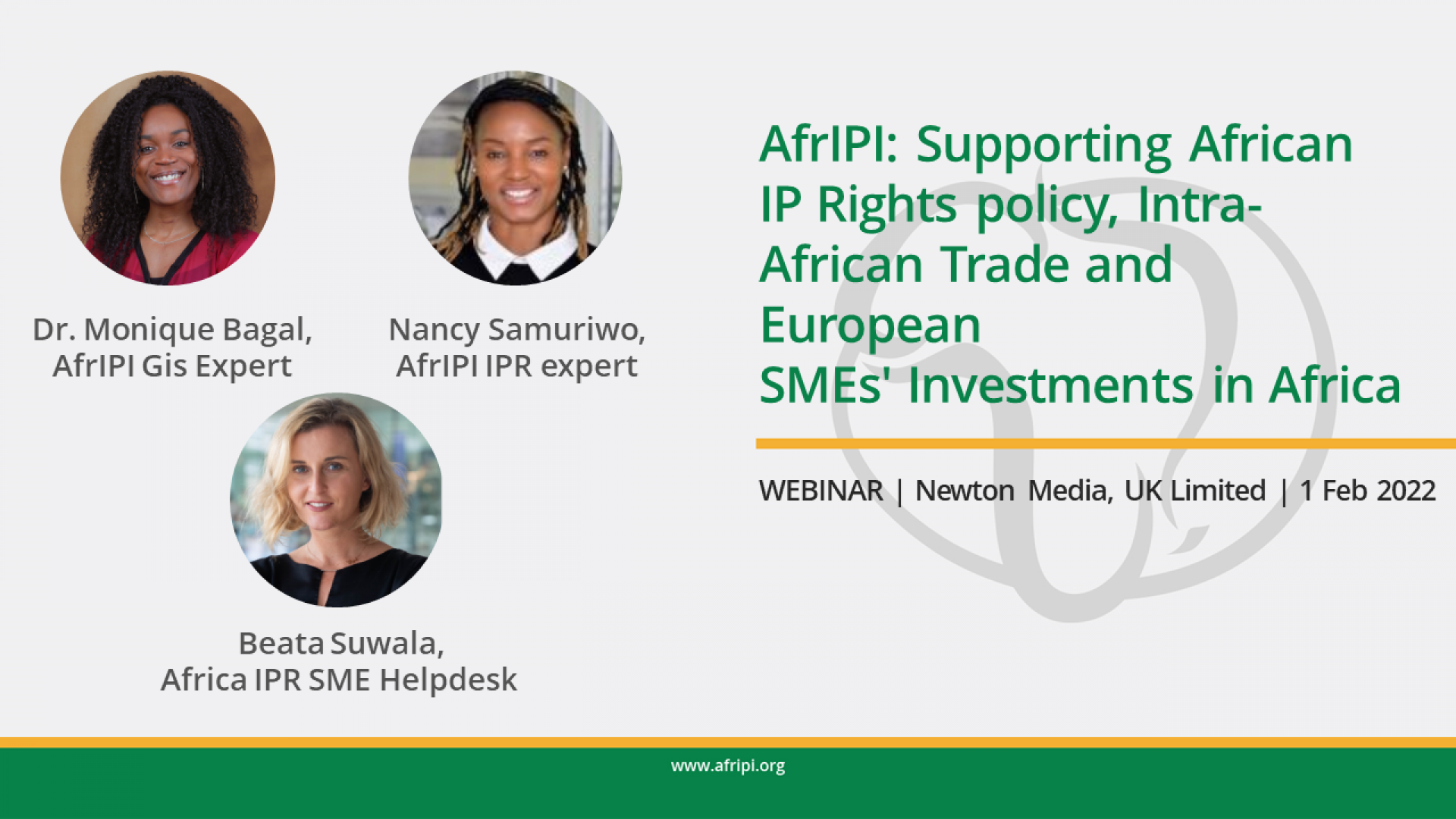 Dr. Monique Bagal, AfrIPI Gis Expert

Nancy Samuriwo, AfrIPI IPR expert

Beata Suwala, Africa IPR SME Helpdesk

AfrIPI: Supporting African IP Rights policy, Intra-African Trade and European SMEs' Investments in Africa

WEBINAR | Newton Media, UK Limited | 1 Feb 2022

www.afripi.org